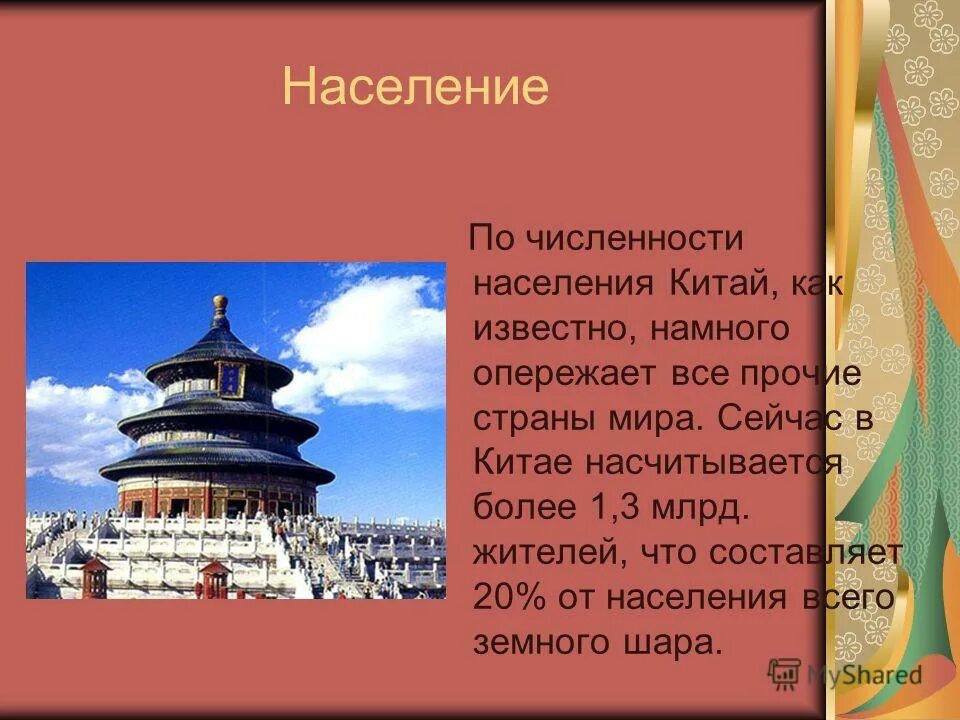 Население

По численности населения Китай, как известно, намного опережает все прочие страны мира. Сейчас в Китае насчитывается более 1,3 млрд. жителей, что составляет 20% от населения всего земного шара.

MyShared